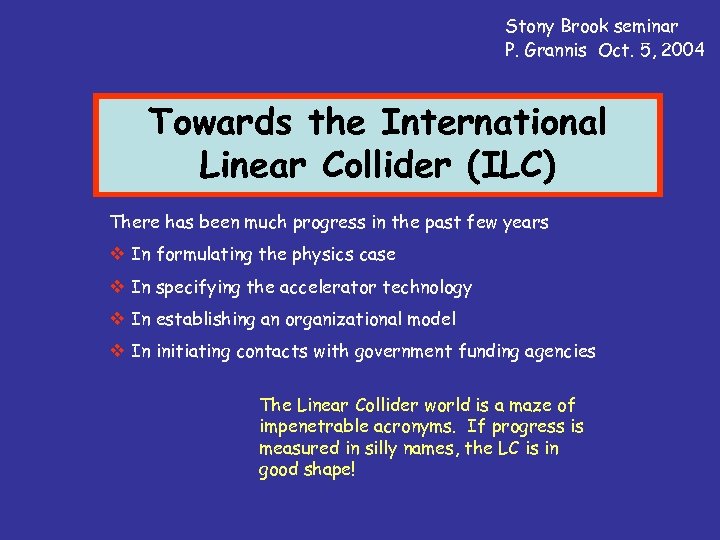 Stony Brook seminar
P. Grannis Oct. 5, 2004

Towards the International Linear Collider (ILC)

There has been much progress in the past few years

❖ In formulating the physics case

❖ In specifying the accelerator technology

❖ In establishing an organizational model

❖ In initiating contacts with government funding agencies

The Linear Collider world is a maze of impenetrable acronyms. If progress is measured in silly names, the LC is in good shape!